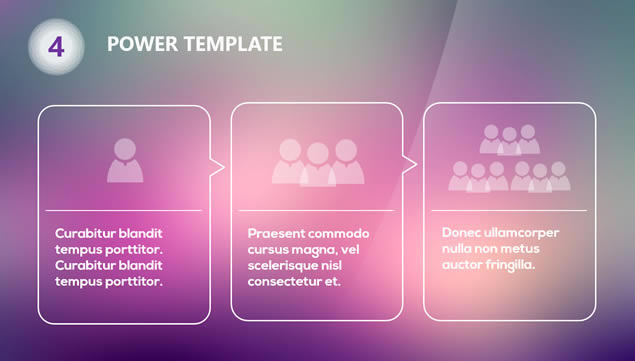 4

POWER TEMPLATE

Curabitur blandit tempus porttitor. Curabitur blandit tempus porttitor.

Praesent commodo cursus magna, vel scelerisque nisl consectetur et.

Donec ullamcorper nulla non metus auctor fringilla.